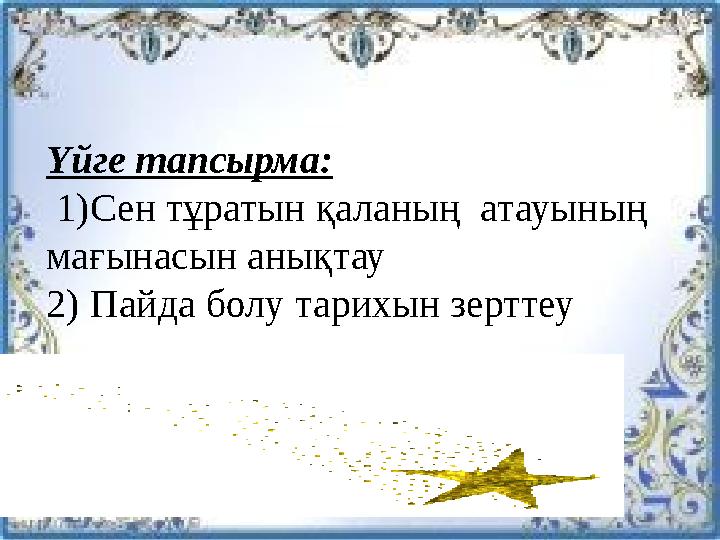 Үйге тапсырма:

1)Сен тұратын қаланың атауының мағынасын анықтау
2) Пайда болу тарихын зерттеу